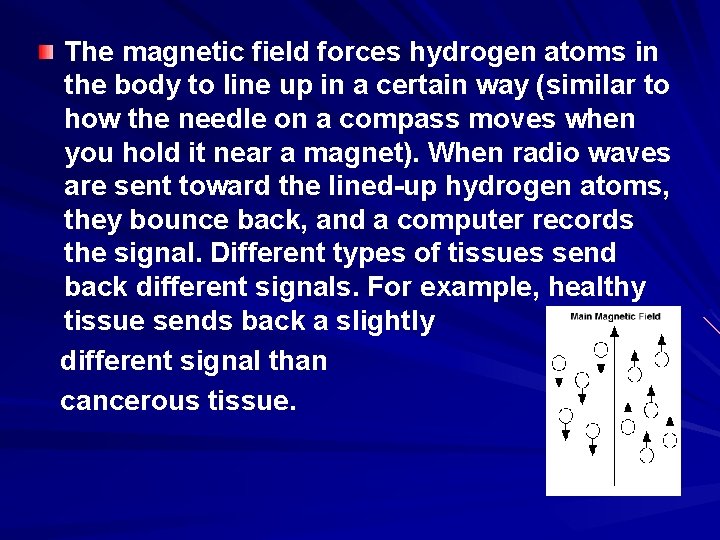 The magnetic field forces hydrogen atoms in the body to line up in a certain way (similar to how the needle on a compass moves when you hold it near a magnet). When radio waves are sent toward the lined-up hydrogen atoms, they bounce back, and a computer records the signal. Different types of tissues send back different signals. For example, healthy tissue sends back a slightly

different signal than

cancerous tissue.

Main Magnetic Field